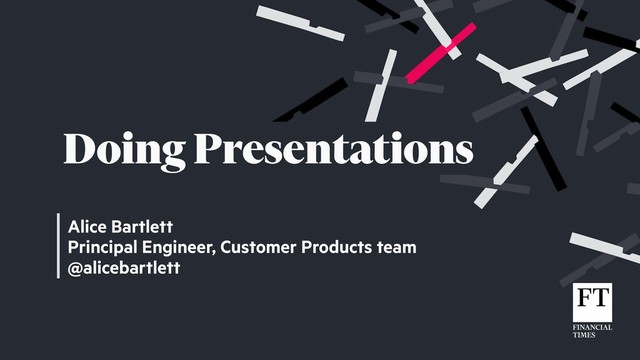 Doing Presentations

Alice Bartlett
Principal Engineer, Customer Products team
@alicebartlett

FT
FINANCIAL TIMES